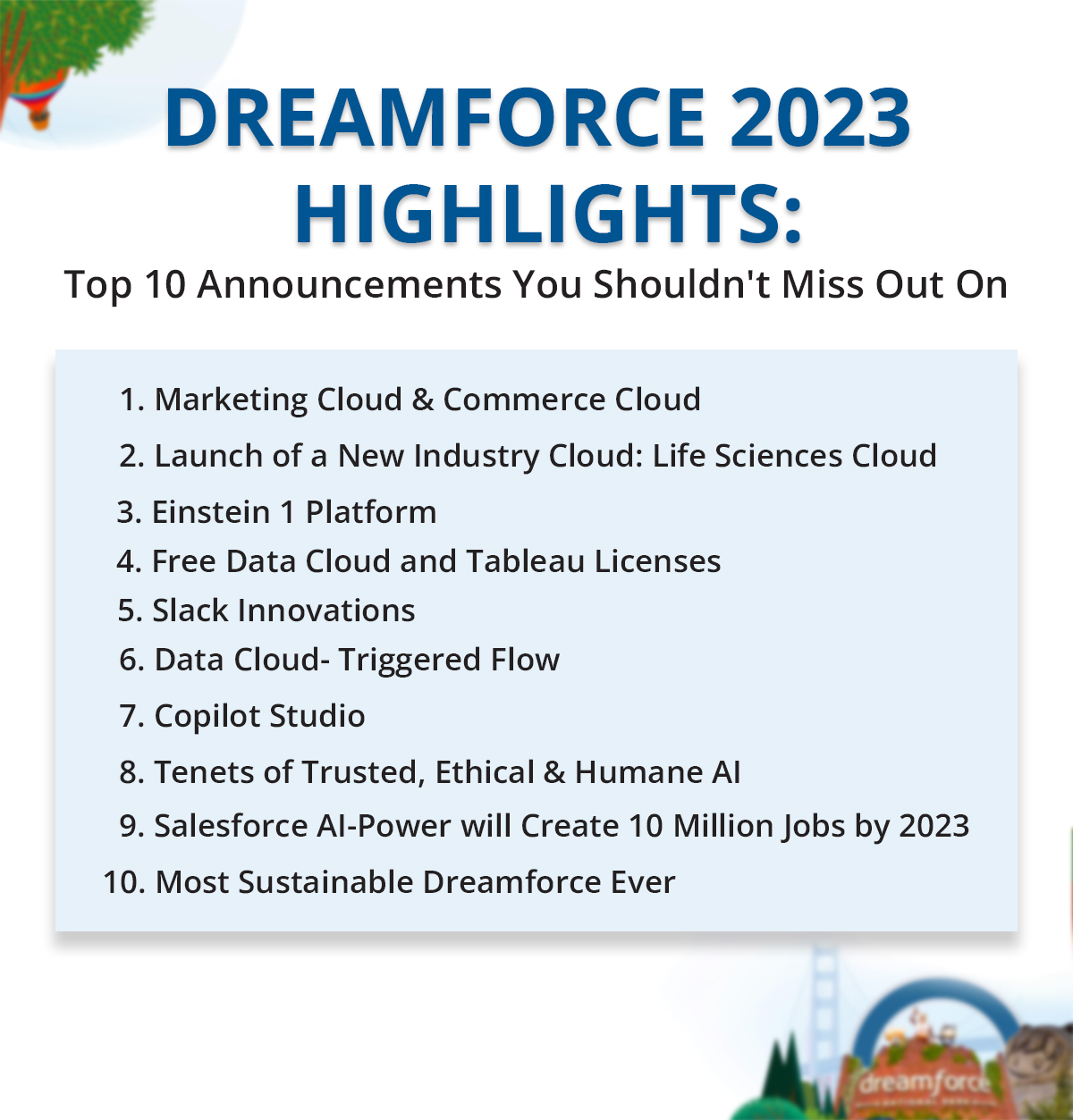 DREAMFORCE 2023 HIGHLIGHTS:

Top 10 Announcements You Shouldn't Miss Out On

1. Marketing Cloud & Commerce Cloud
2. Launch of a New Industry Cloud: Life Sciences Cloud
3. Einstein 1 Platform
4. Free Data Cloud and Tableau Licenses
5. Slack Innovations
6. Data Cloud- Triggered Flow
7. Copilot Studio
8. Tenets of Trusted, Ethical & Humane AI
9. Salesforce AI-Power will Create 10 Million Jobs by 2023
10. Most Sustainable Dreamforce Ever

dreamforce